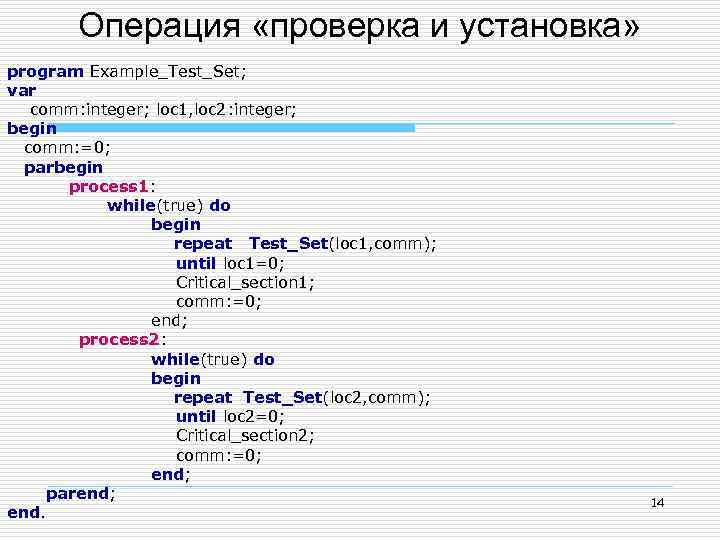 Операция «проверка и установка»

program Example_Test_Set;
var
comm:integer; loc1,loc2:integer;
begin
comm:=0;
parbegin
process1:
while(true) do
begin
repeat Test_Set(loc1,comm);
until loc1=0;
Critical_section1;
comm:=0;
end;
process2:
while(true) do
begin
repeat Test_Set(loc2,comm);
until loc2=0;
Critical_section2;
comm:=0;
end;
parend;
end.

14